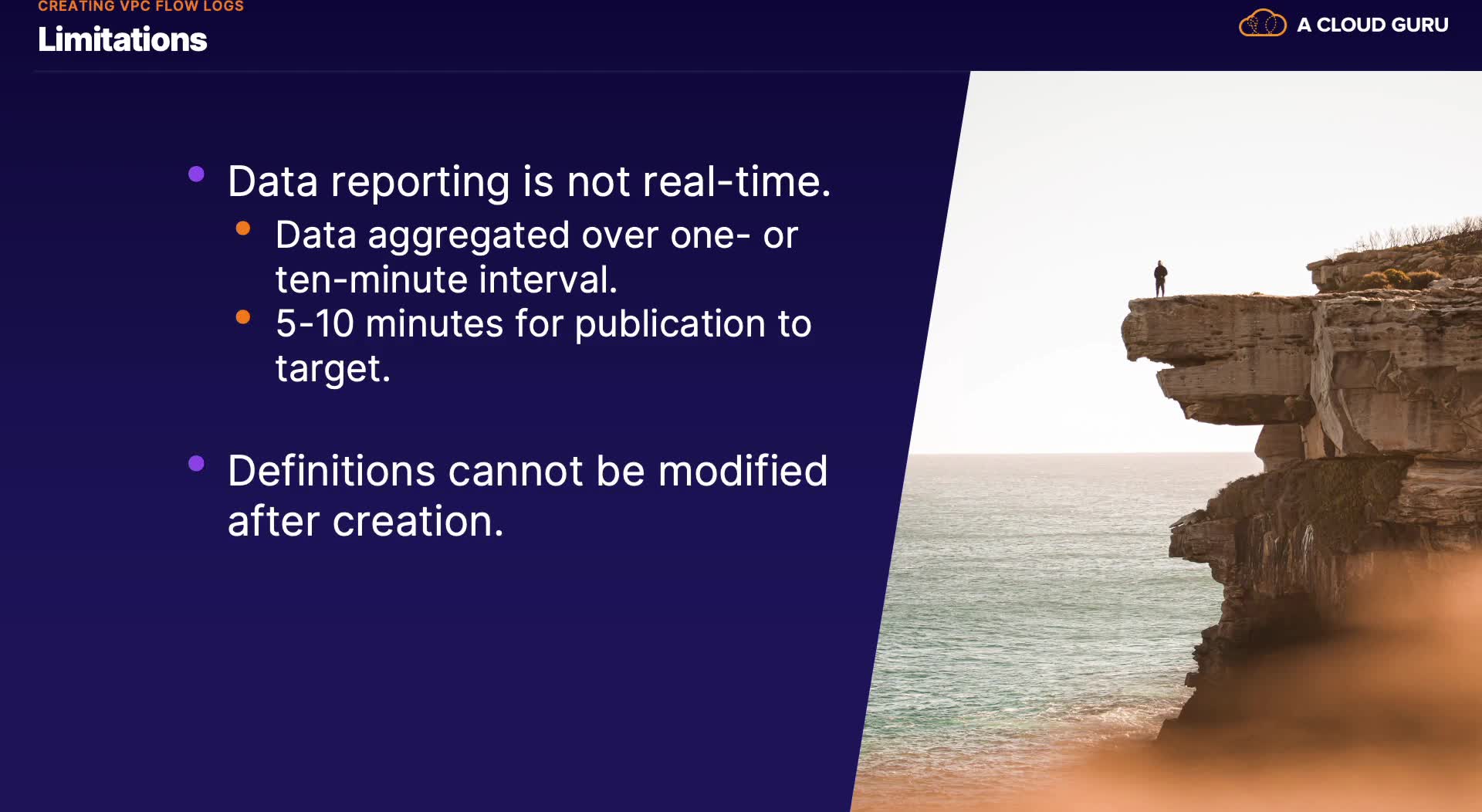 CREATING VPC FLOW LOGS

Limitations

A CLOUD GURU

- Data reporting is not real-time.
  - Data aggregated over one- or ten-minute interval.
  - 5-10 minutes for publication to target.

- Definitions cannot be modified after creation.